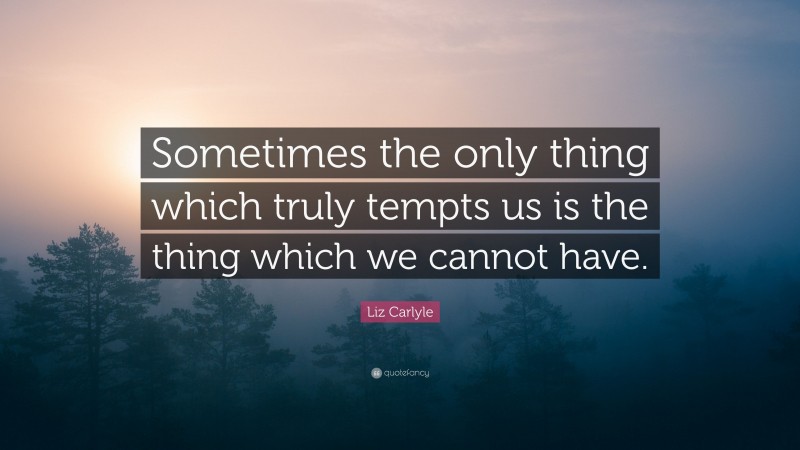 Sometimes the only thing which truly tempts us is the thing which we cannot have.

Liz Carlyle

quotefancy